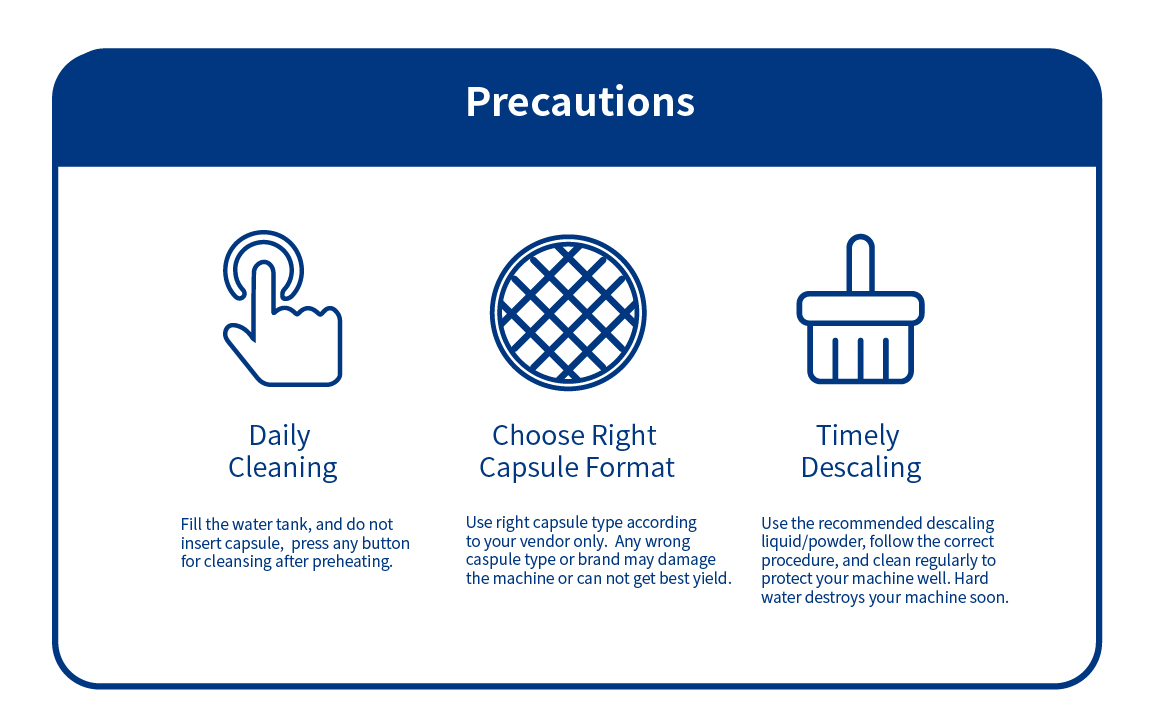 Precautions

Daily Cleaning

Fill the water tank, and do not insert capsule, press any button for cleansing after preheating.

Choose Right Capsule Format

Use right capsule type according to your vendor only. Any wrong caspule type or brand may damage the machine or can not get best yield.

Timely Descaling

Use the recommended descaling liquid/powder, follow the correct procedure, and clean regularly to protect your machine well. Hard water destroys your machine soon.